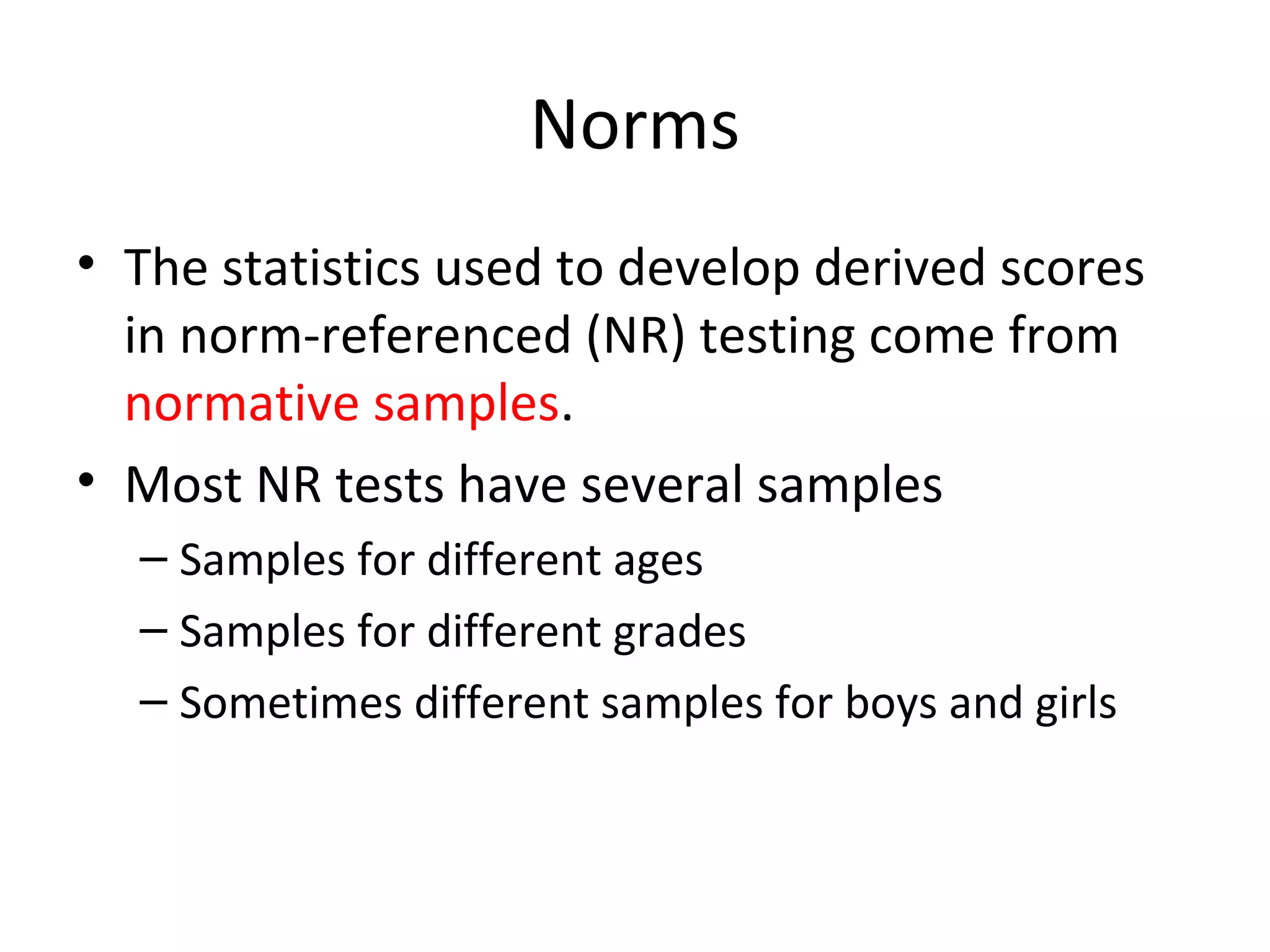 Norms

• The statistics used to develop derived scores in norm-referenced (NR) testing come from normative samples.

• Most NR tests have several samples
– Samples for different ages
– Samples for different grades
– Sometimes different samples for boys and girls